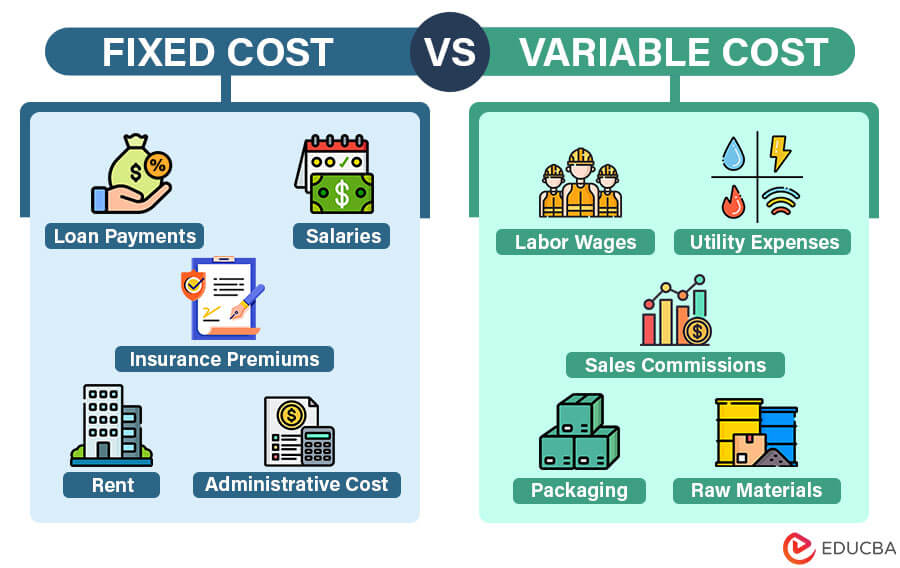 FIXED COST VS VARIABLE COST

Loan Payments
Salaries
Insurance Premiums
Rent
Administrative Cost

Labor Wages
Utility Expenses
Sales Commissions
Packaging
Raw Materials

EDUCBA